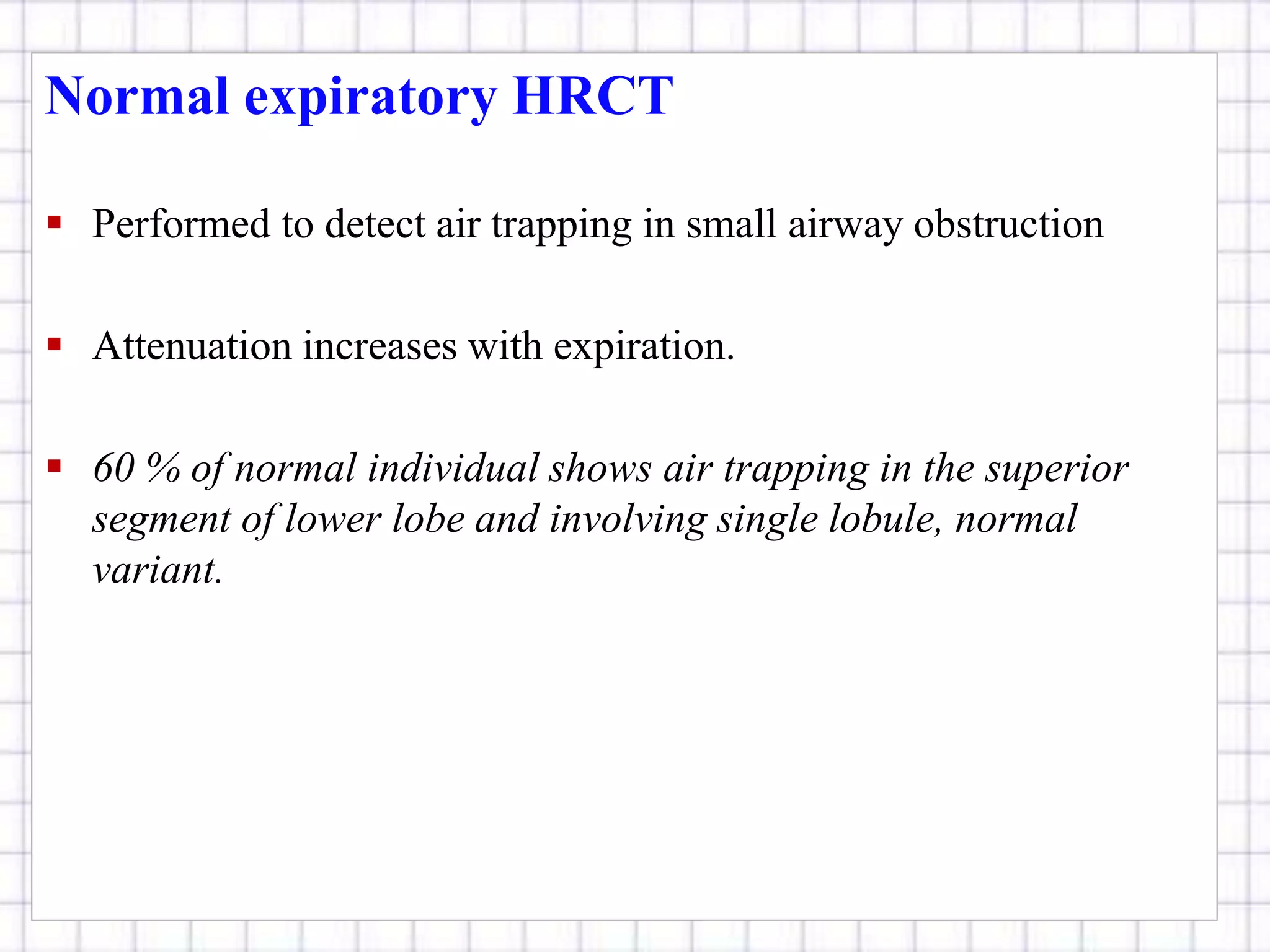 Normal expiratory HRCT

▪ Performed to detect air trapping in small airway obstruction

▪ Attenuation increases with expiration.

▪ 60 % of normal individual shows air trapping in the superior segment of lower lobe and involving single lobule, normal variant.